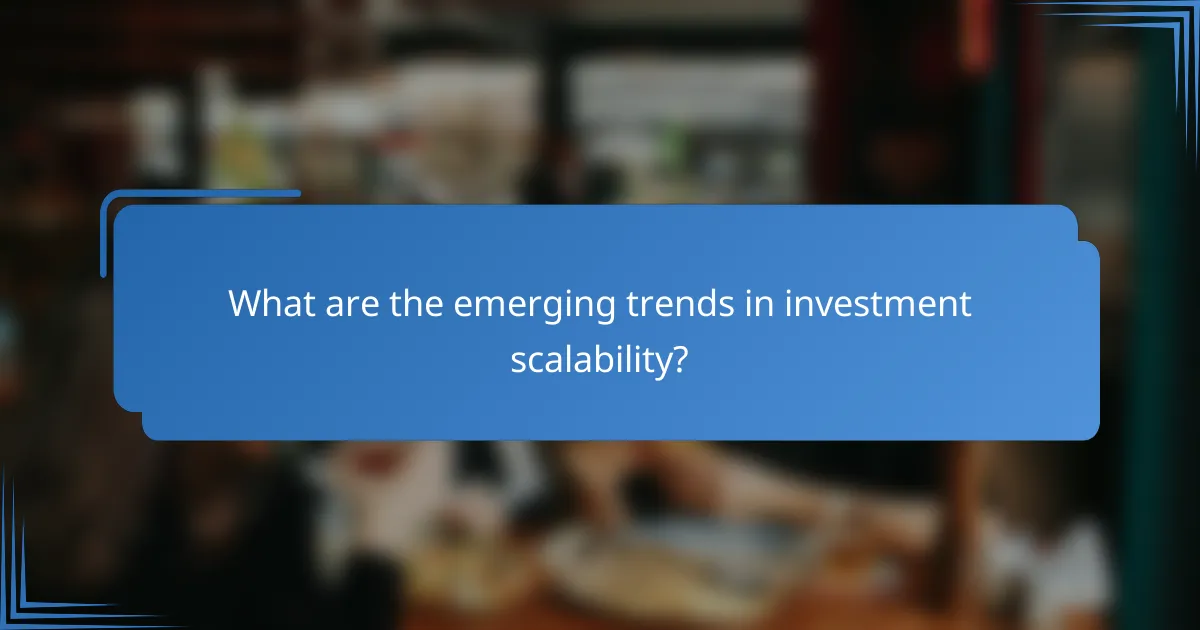 What are the emerging trends in investment scalability?